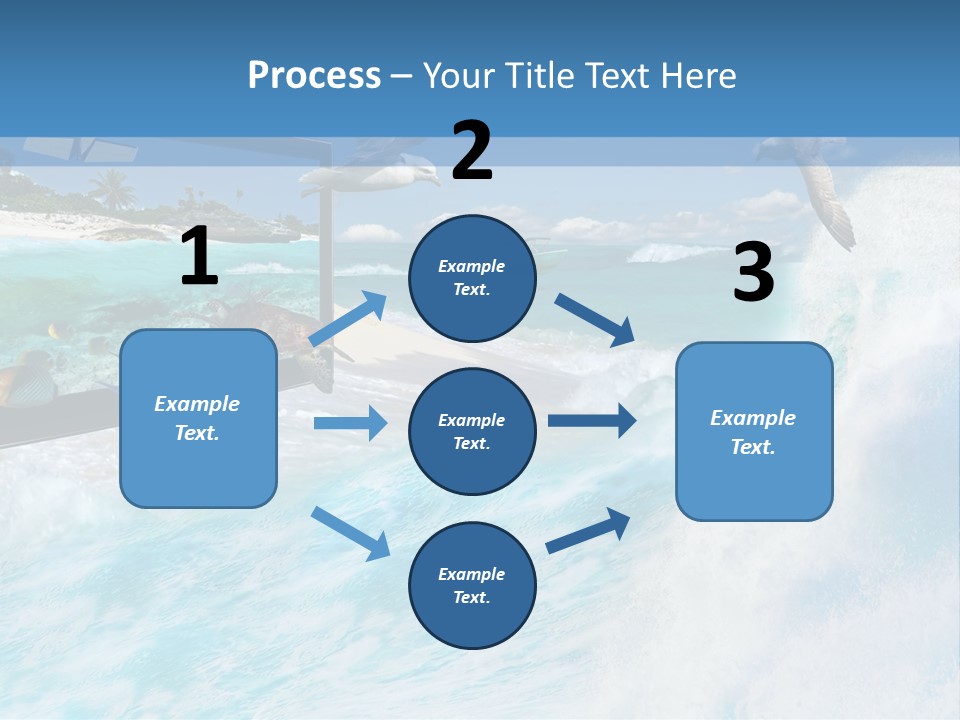 Process – Your Title Text Here

1

Example Text.

2

Example Text.

Example Text.

Example Text.

3

Example Text.